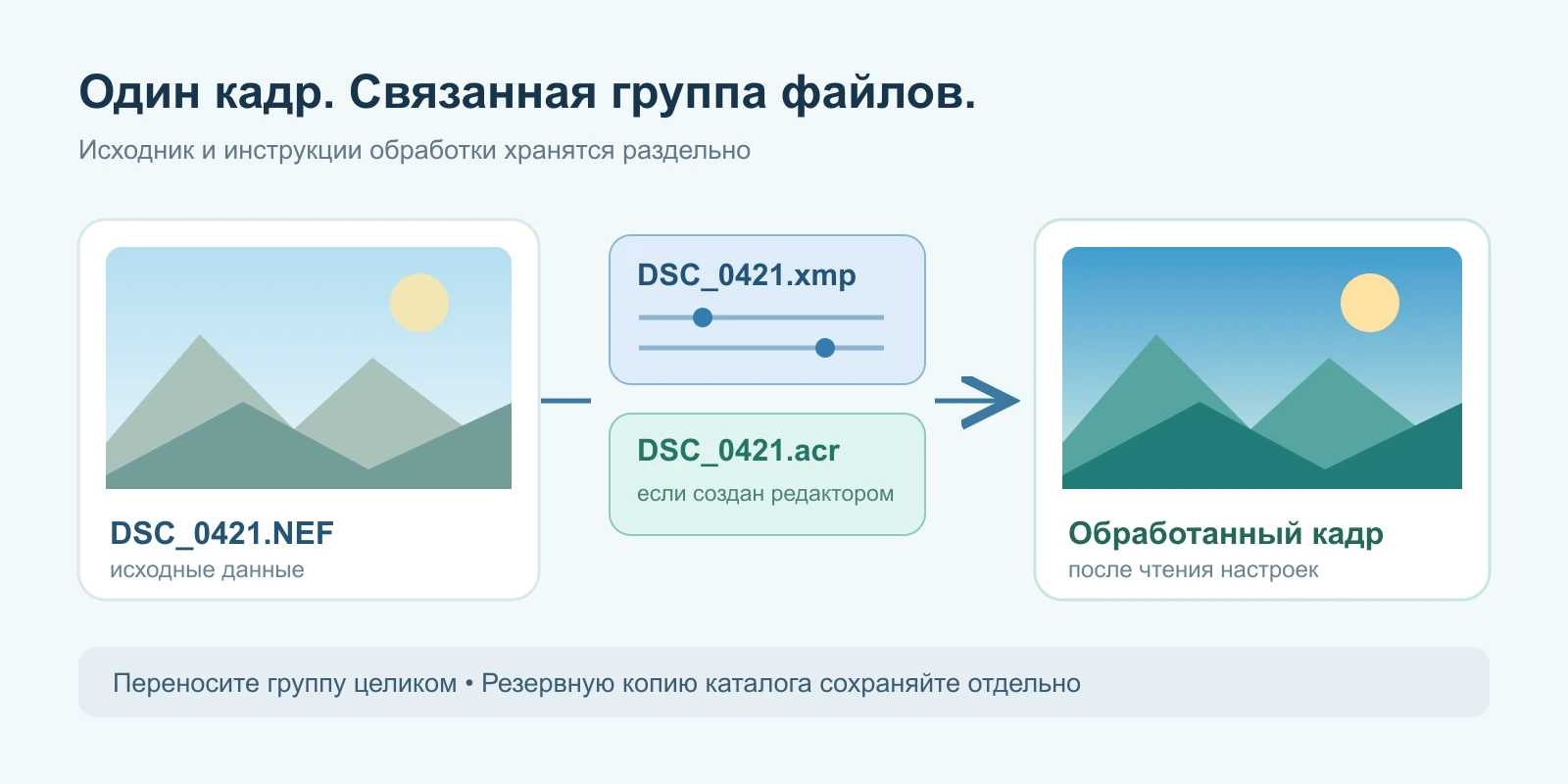 Один кадр. Связанная группа файлов.
Исходник и инструкции обработки хранятся раздельно

DSC_0421.NEF
исходные данные

DSC_0421.xmp

DSC_0421.acr
если создан редактором

Обработанный кадр
после чтения настроек

Переносите группу целиком • Резервную копию каталога сохраняйте отдельно